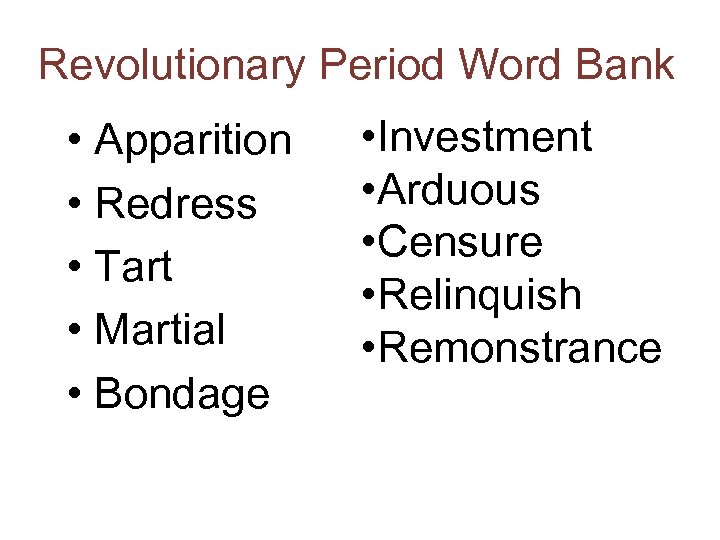 Revolutionary Period Word Bank

• Apparition
• Redress
• Tart
• Martial
• Bondage

•Investment
•Arduous
•Censure
•Relinquish
•Remonstrance